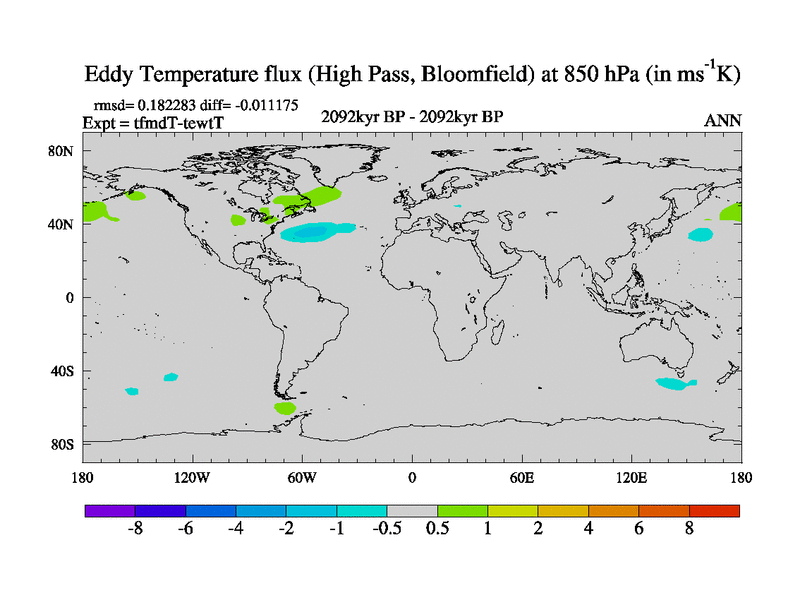 Eddy Temperature flux (High Pass, Bloomfield) at 850 hPa (in $ms^{-1}K$)

rmsd= 0.182283 diff= -0.011175
Expt = tfmdT-tewtT

2092kyr BP - 2092kyr BP

ANN

80N
40N
0
40S
80S

180 120W 60W 0 60E 120E 180

-8 -6 -4 -2 -1 -0.5 0.5 1 2 4 6 8